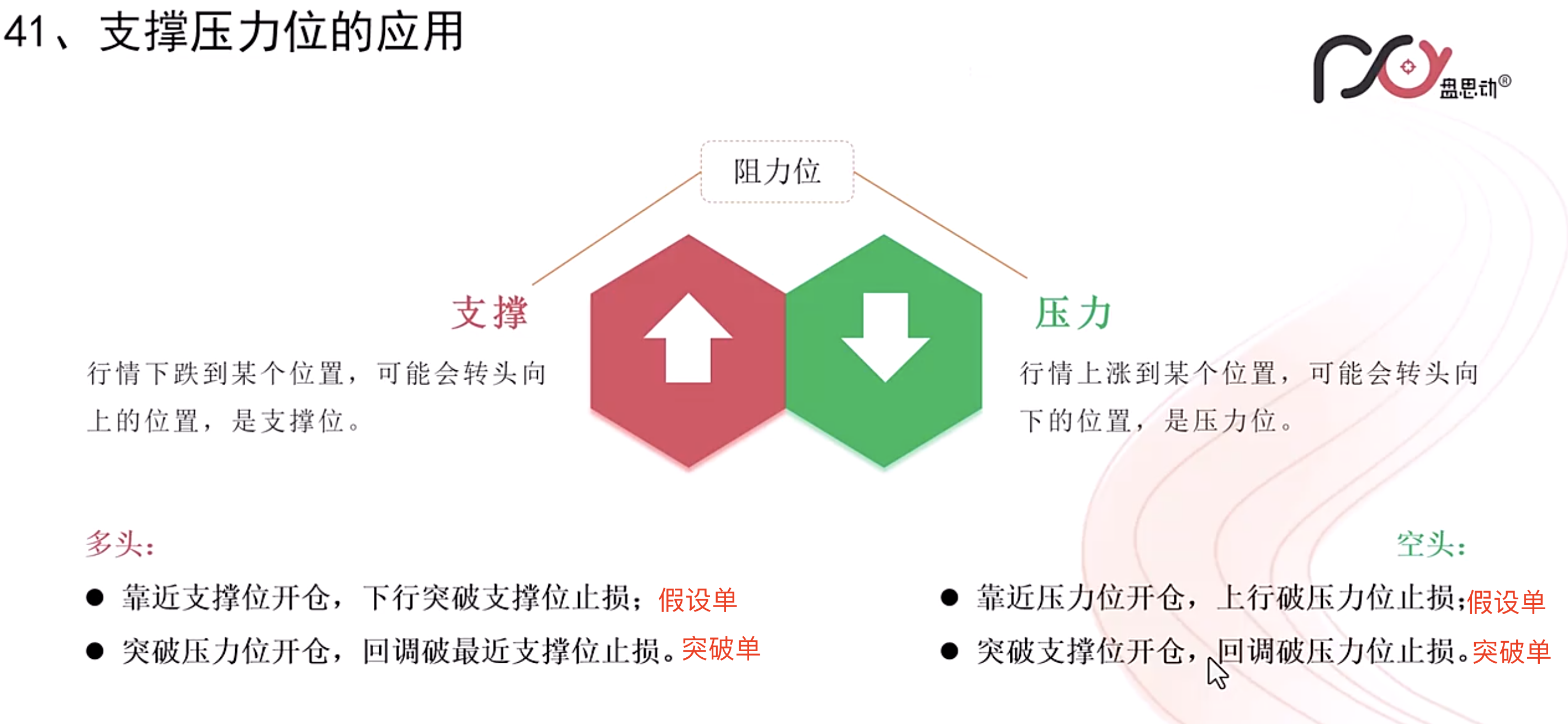 41、支撑压力位的应用

盘思动®

阻力位

支撑

行情下跌到某个位置，可能会转头向上的位置，是支撑位。

压力

行情上涨到某个位置，可能会转头向下的位置，是压力位。

多头：

● 靠近支撑位开仓，下行突破支撑位止损；假设单
● 突破压力位开仓，回调破最近支撑位止损。突破单

空头：

● 靠近压力位开仓，上行破压力位止损；假设单
● 突破支撑位开仓，回调破压力位止损。突破单